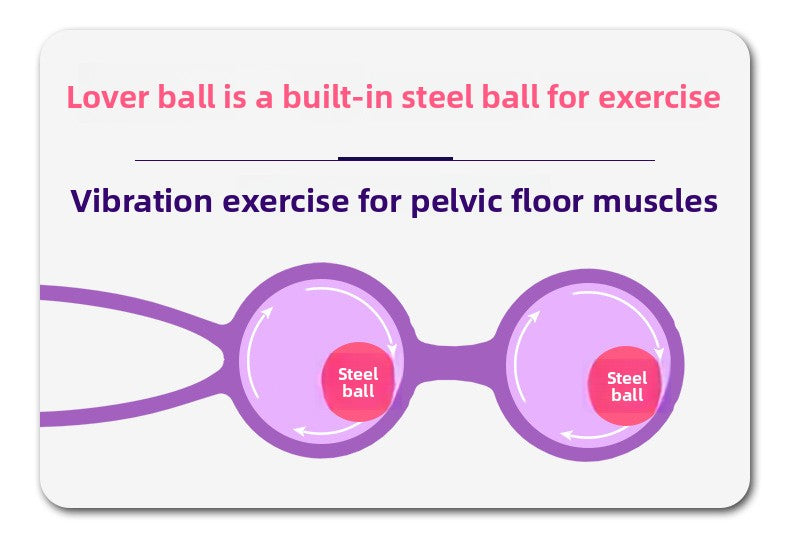 Lover ball is a built-in steel ball for exercise

Vibration exercise for pelvic floor muscles

Steel ball

Steel ball